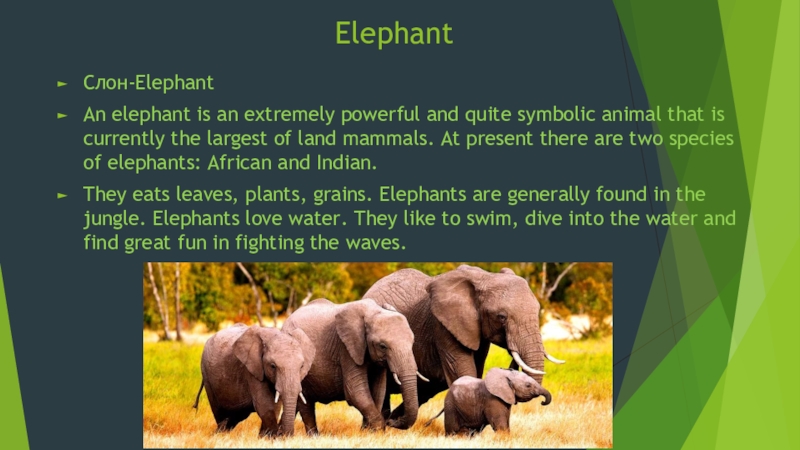 Elephant

► Слон-Elephant

► An elephant is an extremely powerful and quite symbolic animal that is currently the largest of land mammals. At present there are two species of elephants: African and Indian.

► They eats leaves, plants, grains. Elephants are generally found in the jungle. Elephants love water. They like to swim, dive into the water and find great fun in fighting the waves.